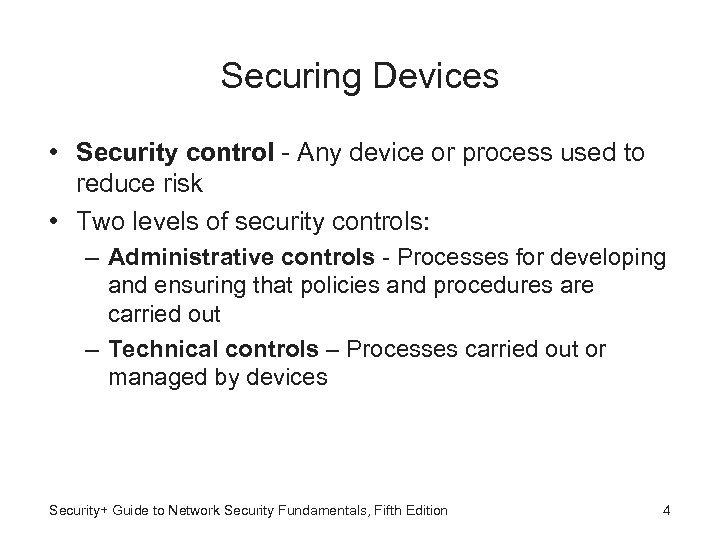 Securing Devices

• Security control - Any device or process used to reduce risk

• Two levels of security controls:

– Administrative controls - Processes for developing and ensuring that policies and procedures are carried out

– Technical controls – Processes carried out or managed by devices

Security+ Guide to Network Security Fundamentals, Fifth Edition

4